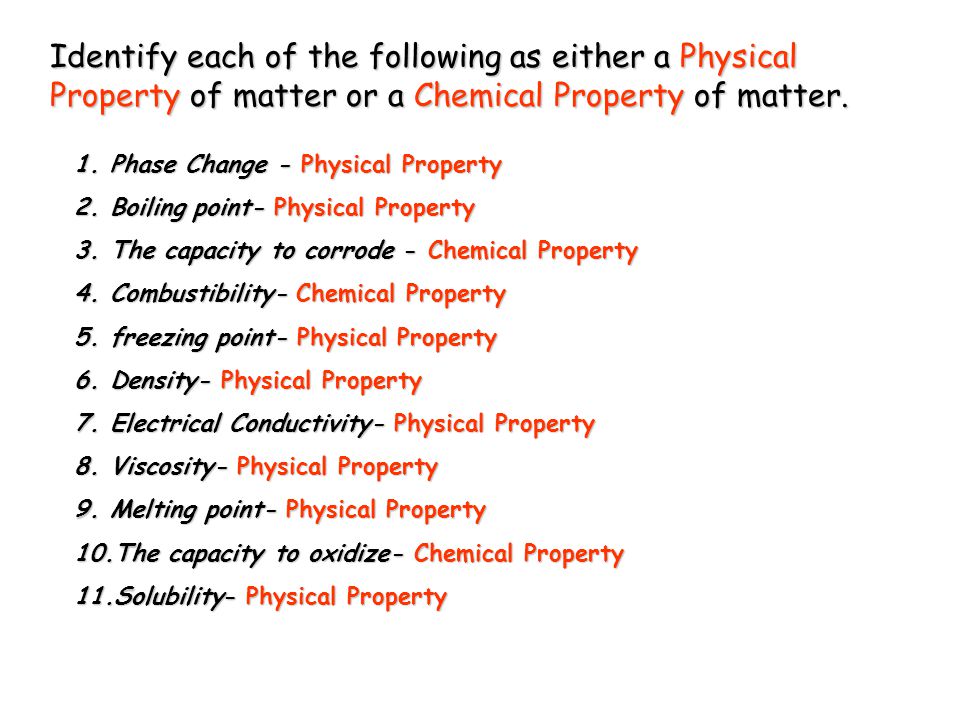 Identify each of the following as either a Physical Property of matter or a Chemical Property of matter.

1. Phase Change - Physical Property
2. Boiling point- Physical Property
3. The capacity to corrode - Chemical Property
4. Combustibility- Chemical Property
5. freezing point- Physical Property
6. Density- Physical Property
7. Electrical Conductivity- Physical Property
8. Viscosity- Physical Property
9. Melting point- Physical Property
10.The capacity to oxidize- Chemical Property
11.Solubility- Physical Property